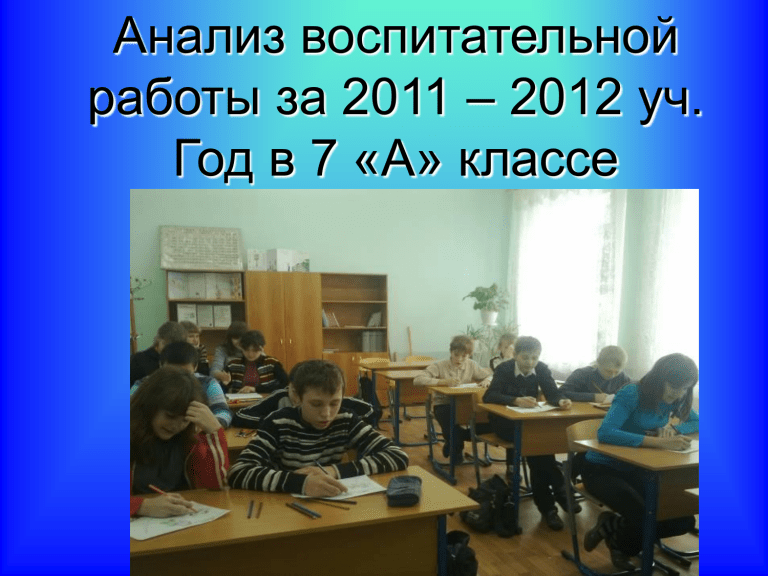 Анализ воспитательной работы за 2011 – 2012 уч. Год в 7 «А» классе